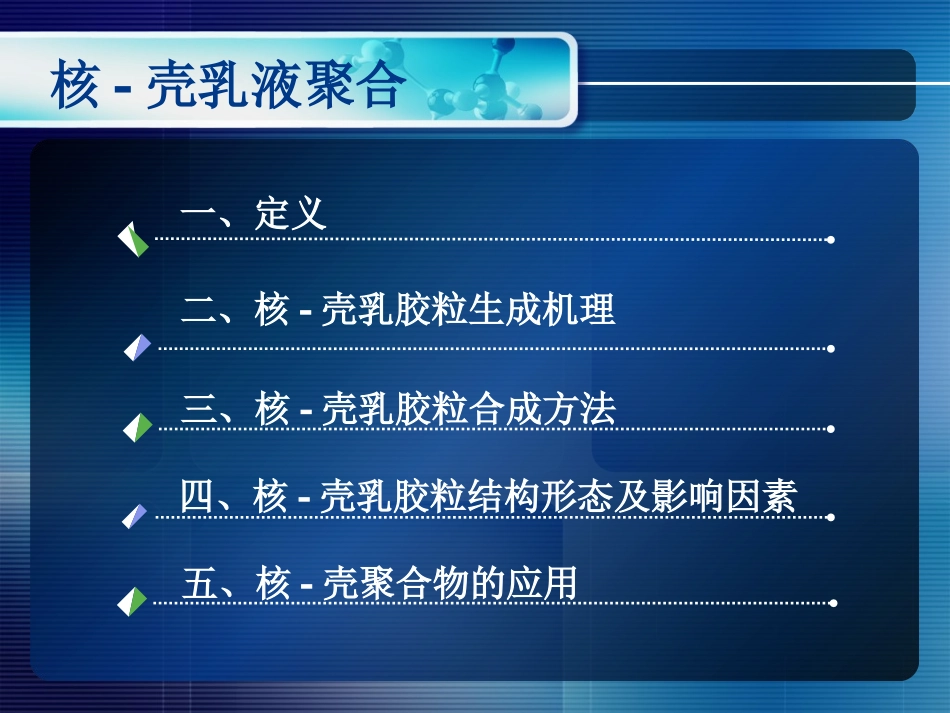 核 - 壳乳液聚合

一、定义

二、核 - 壳乳胶粒生成机理

三、核 - 壳乳胶粒合成方法

四、核 - 壳乳胶粒结构形态及影响因素

五、核 - 壳聚合物的应用